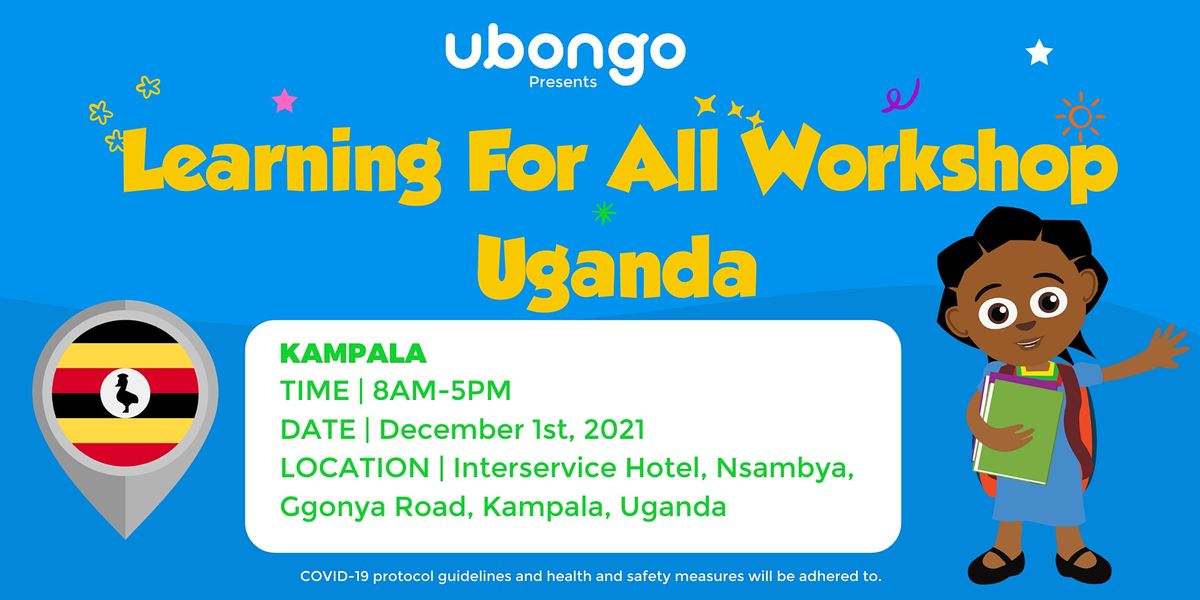 ubongo
Presents

Learning For All Workshop Uganda

KAMPALA
TIME | 8AM-5PM
DATE | December 1st, 2021
LOCATION | Interservice Hotel, Nsambya, Ggonya Road, Kampala, Uganda

COVID-19 protocol guidelines and health and safety measures will be adhered to.